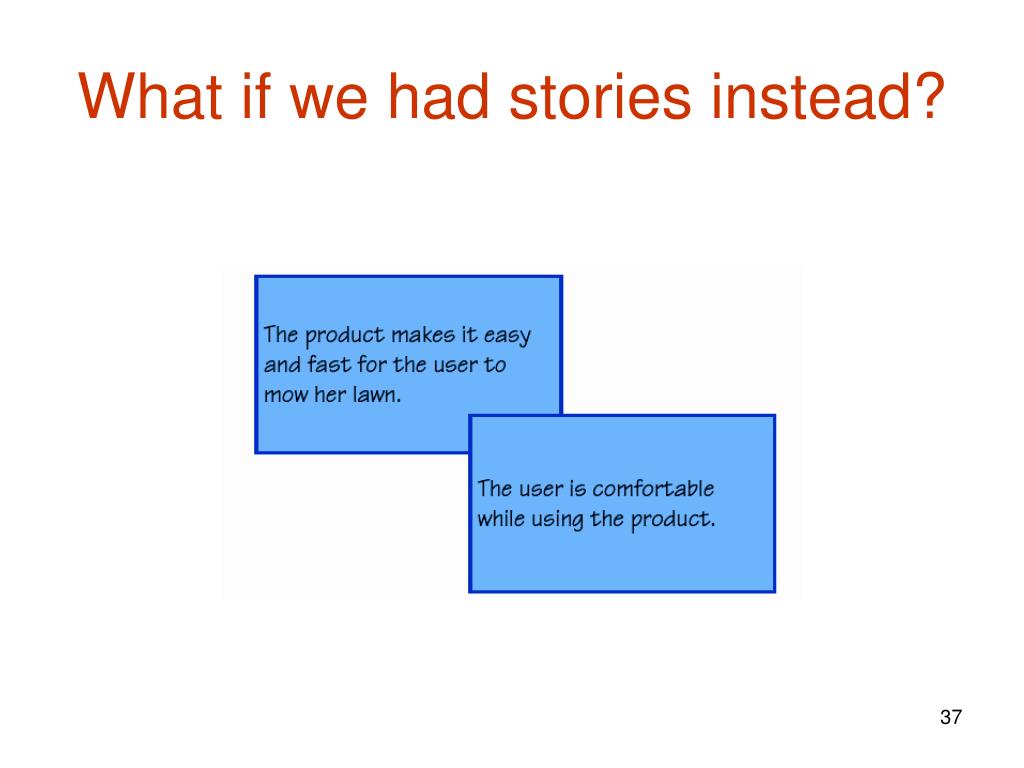 What if we had stories instead?

The product makes it easy and fast for the user to mow her lawn.

The user is comfortable while using the product.

37